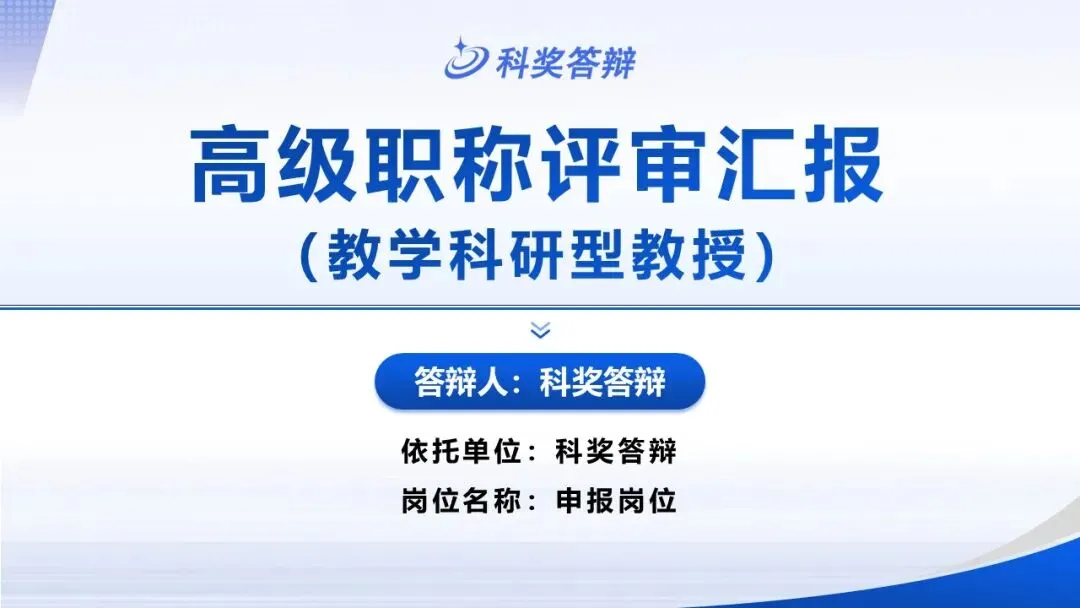 科奖答辩

高级职称评审汇报
（教学科研型教授）

答辩人：科奖答辩

依托单位：科奖答辩
岗位名称：申报岗位